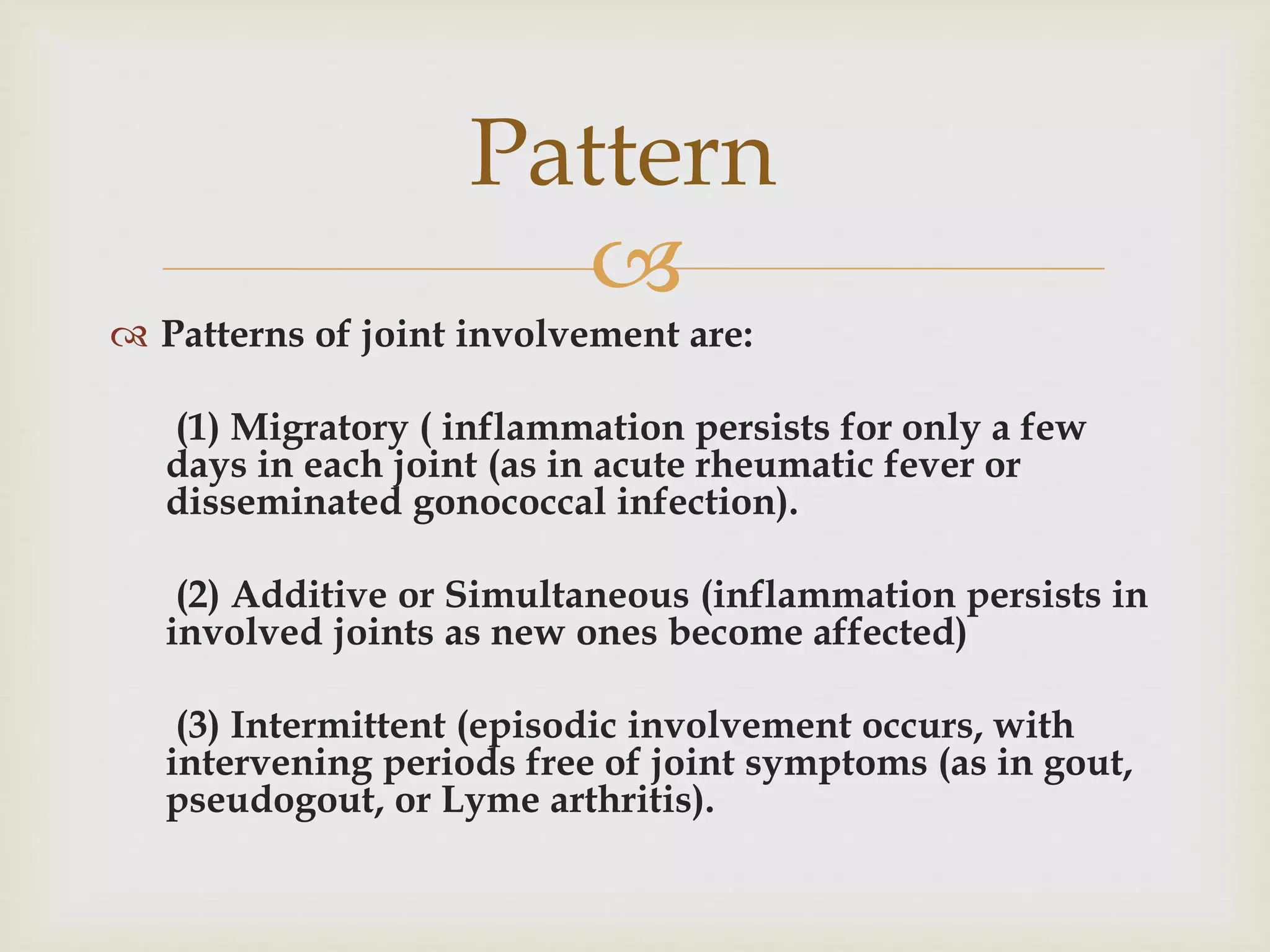 Pattern

Patterns of joint involvement are:

(1) Migratory ( inflammation persists for only a few days in each joint (as in acute rheumatic fever or disseminated gonococcal infection).

(2) Additive or Simultaneous (inflammation persists in involved joints as new ones become affected)

(3) Intermittent (episodic involvement occurs, with intervening periods free of joint symptoms (as in gout, pseudogout, or Lyme arthritis).